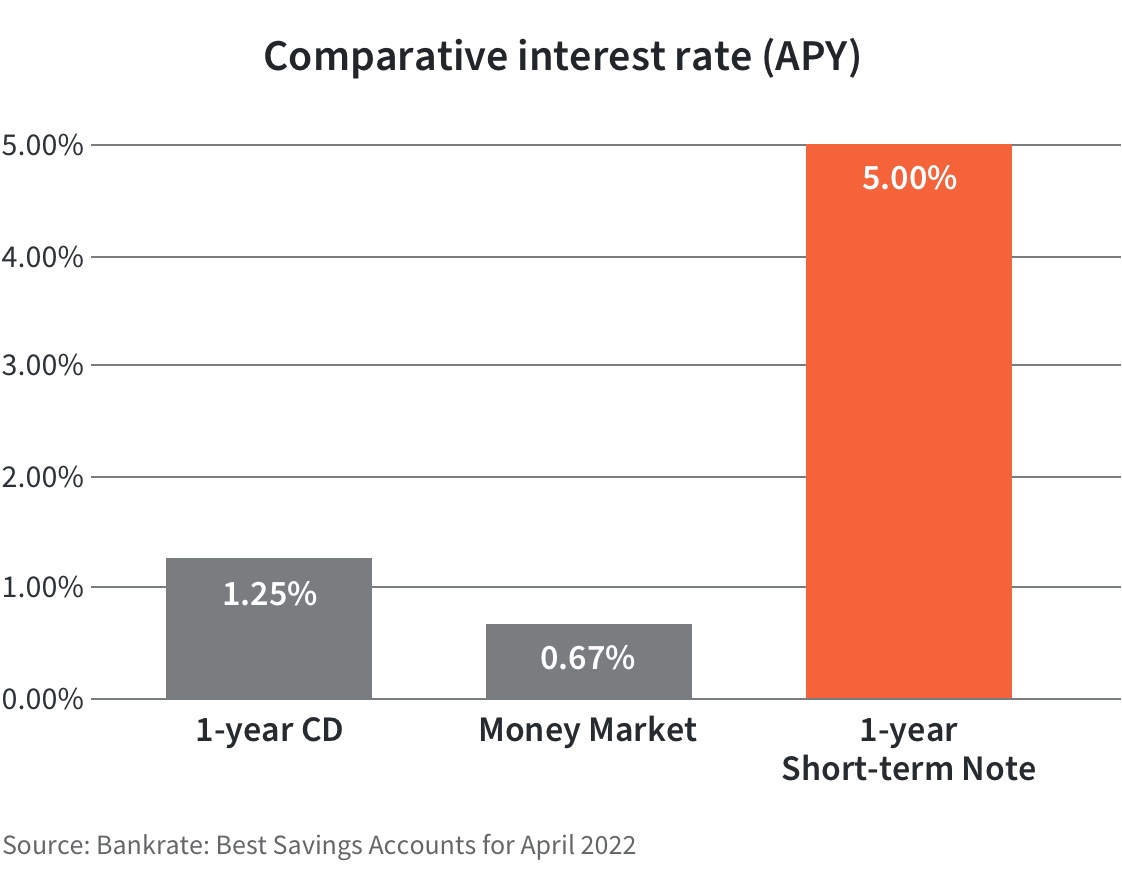 Comparative interest rate (APY)

5.00%
4.00%
3.00%
2.00%
1.00%
0.00%

1.25%
0.67%
5.00%

1-year CD
Money Market
1-year Short-term Note

Source: Bankrate: Best Savings Accounts for April 2022